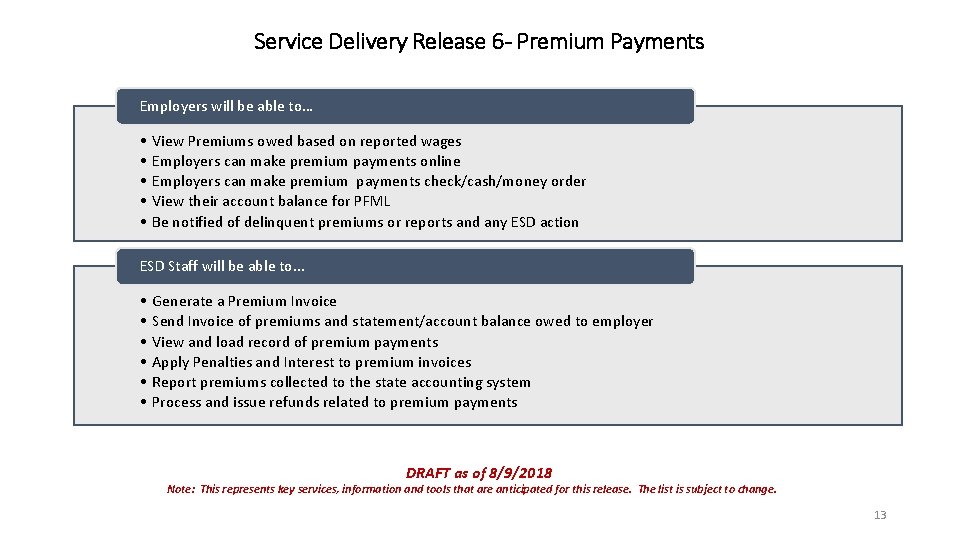 Service Delivery Release 6- Premium Payments

Employers will be able to…

• View Premiums owed based on reported wages
• Employers can make premium payments online
• Employers can make premium payments check/cash/money order
• View their account balance for PFML
• Be notified of delinquent premiums or reports and any ESD action

ESD Staff will be able to…

• Generate a Premium Invoice
• Send Invoice of premiums and statement/account balance owed to employer
• View and load record of premium payments
• Apply Penalties and Interest to premium invoices
• Report premiums collected to the state accounting system
• Process and issue refunds related to premium payments

DRAFT as of 8/9/2018
Note: This represents key services, information and tools that are anticipated for this release. The list is subject to change.

13